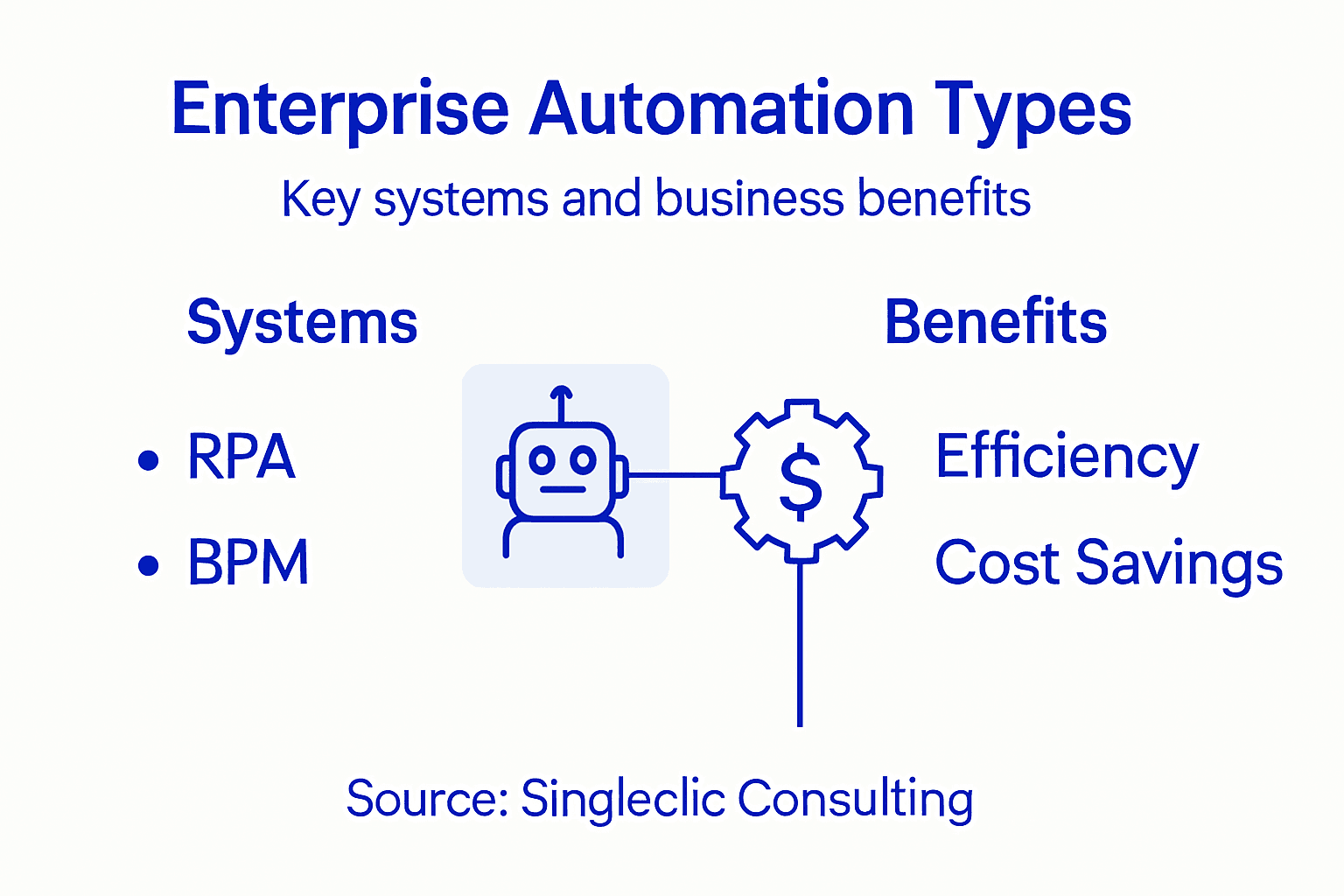 Enterprise Automation Types

Key systems and business benefits

Systems

• RPA
• BPM

$

Benefits

Efficiency

Cost Savings

Source: Singleclic Consulting